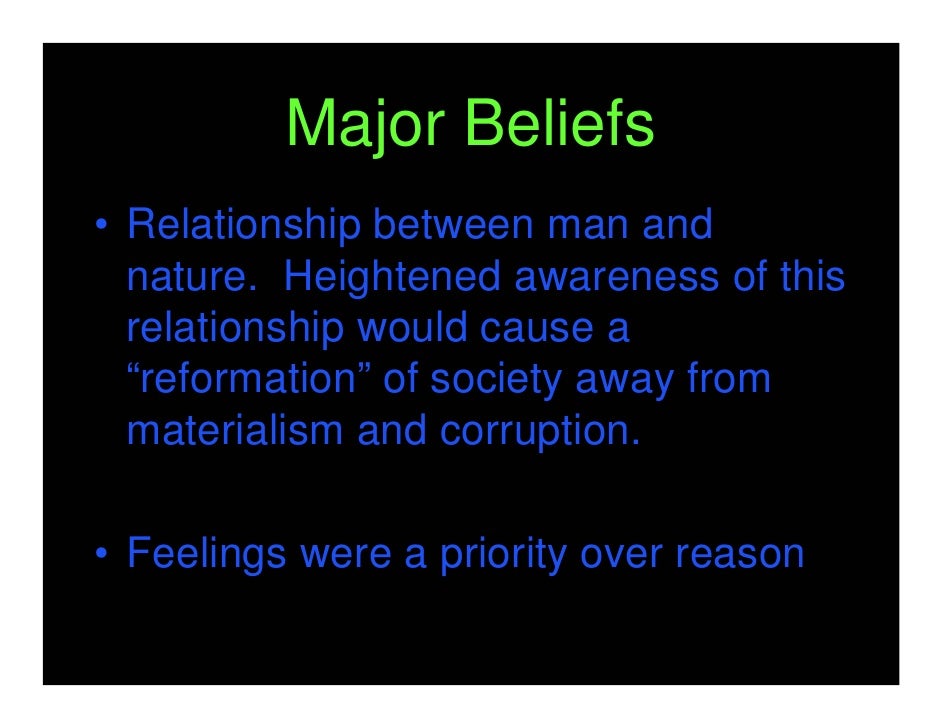 Major Beliefs

• Relationship between man and nature. Heightened awareness of this relationship would cause a “reformation” of society away from materialism and corruption.

• Feelings were a priority over reason